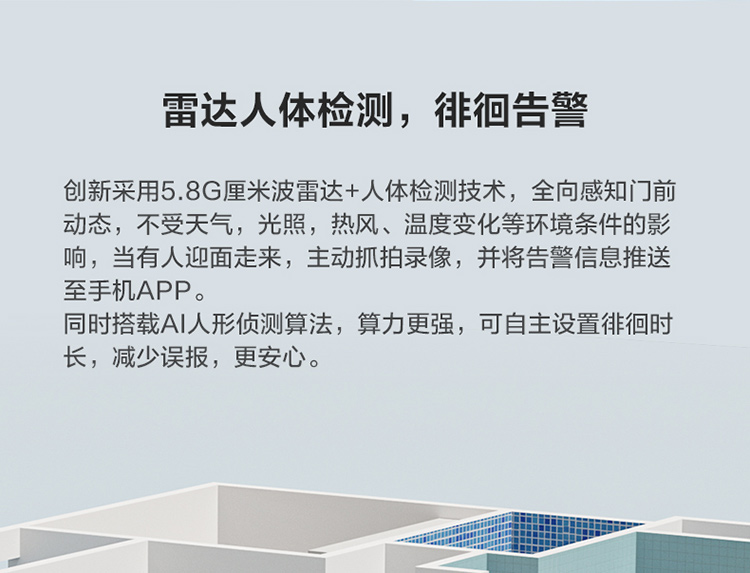 雷达人体检测，徘徊告警

创新采用5.8G厘米波雷达+人体检测技术，全向感知门前动态，不受天气，光照，热风、温度变化等环境条件的影响，当有人迎面走来，主动抓拍录像，并将告警信息推送至手机APP。
同时搭载AI人形侦测算法，算力更强，可自主设置徘徊时长，减少误报，更安心。